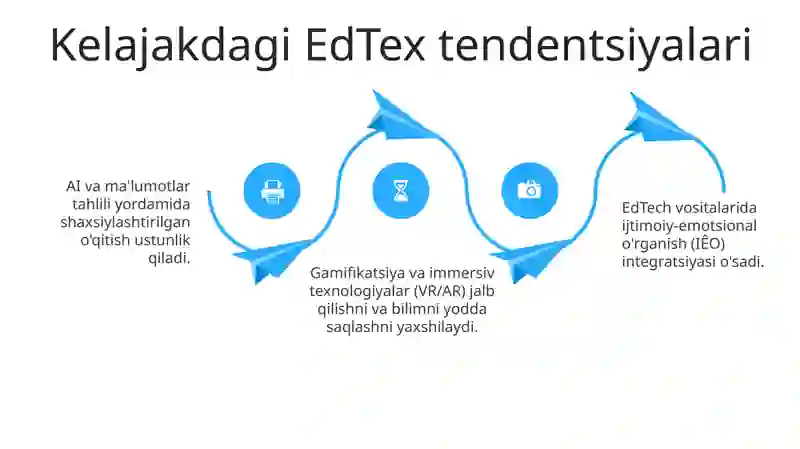 Kelajakdagi EdTex tendentsiyalari

AI va ma'lumotlar tahlili yordamida shaxsiylashtirilgan o'qitish ustunlik qiladi.

Gamifikatsiya va immersiv texnologiyalar (VR/AR) jalb qilishni va bilimni yodda saqlashni yaxshilaydi.

EdTech vositalarida ijtimoiy-emotsional o'rganish (IÊO) integratsiyasi o'sadi.